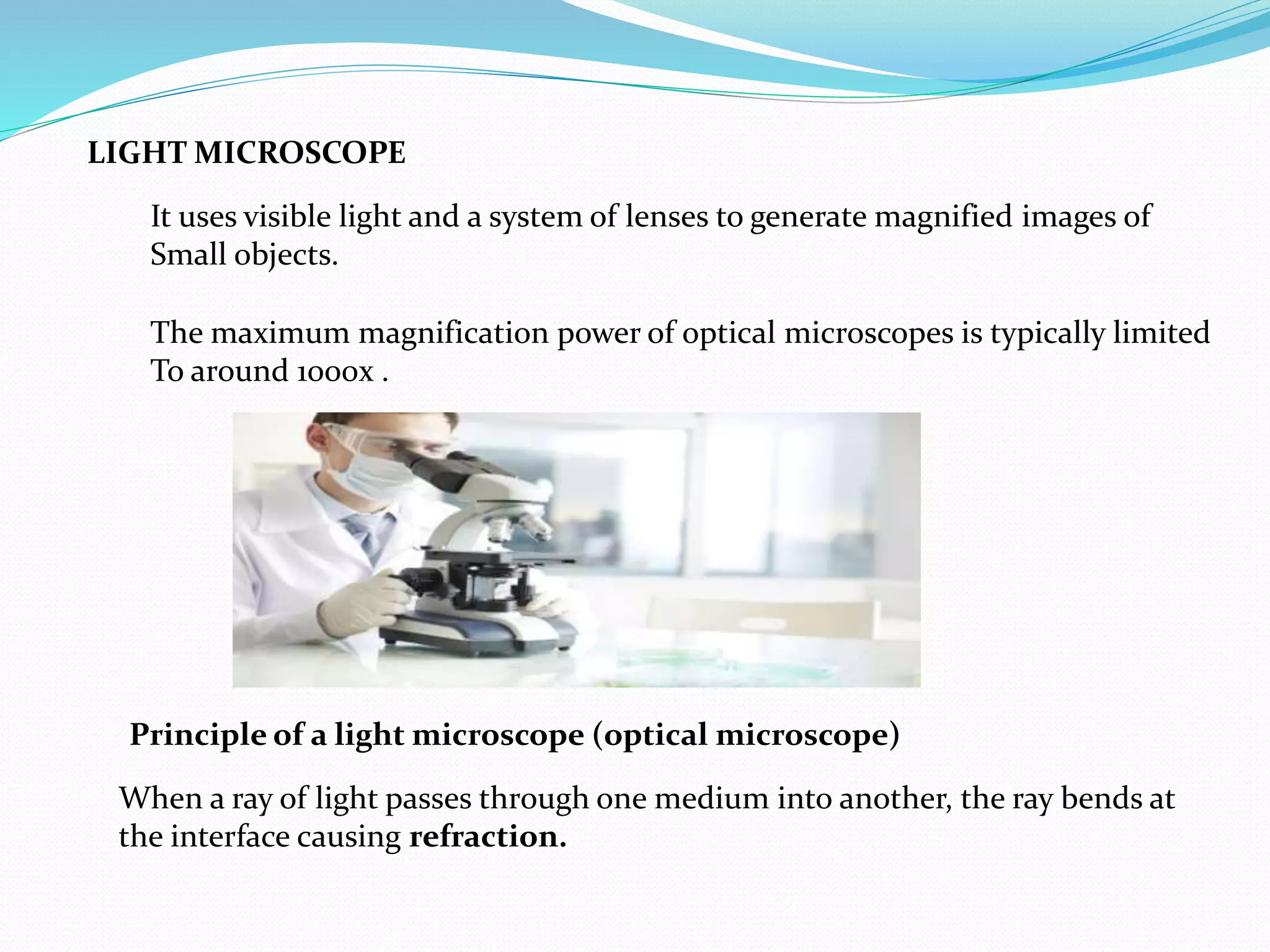 LIGHT MICROSCOPE

It uses visible light and a system of lenses to generate magnified images of Small objects.

The maximum magnification power of optical microscopes is typically limited To around 1000x .

Principle of a light microscope (optical microscope)

When a ray of light passes through one medium into another, the ray bends at the interface causing refraction.